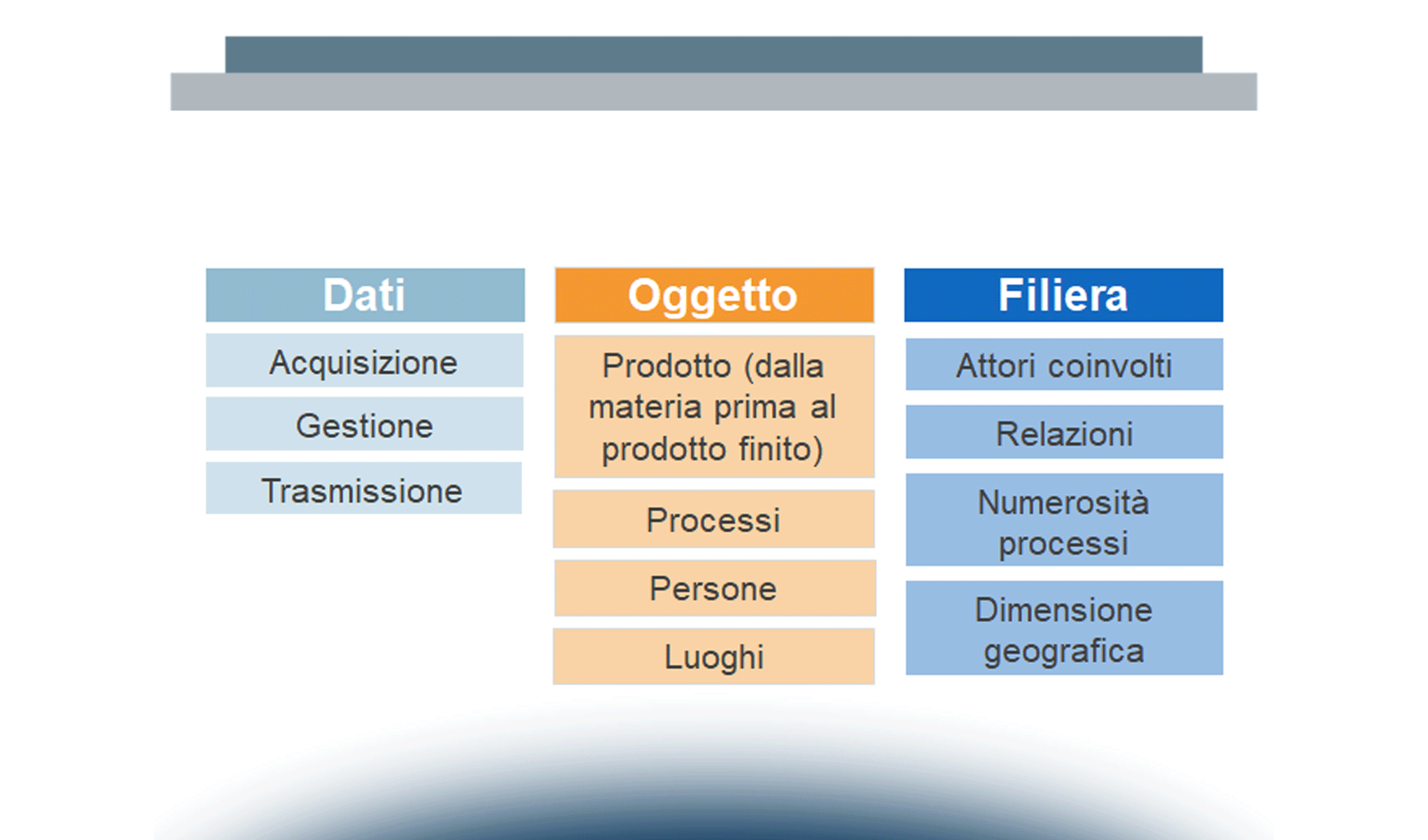 Dati

Acquisizione

Gestione

Trasmissione

Oggetto

Prodotto (dalla materia prima al prodotto finito)

Processi

Persone

Luoghi

Filiera

Attori coinvolti

Relazioni

Numerosità processi

Dimensione geografica